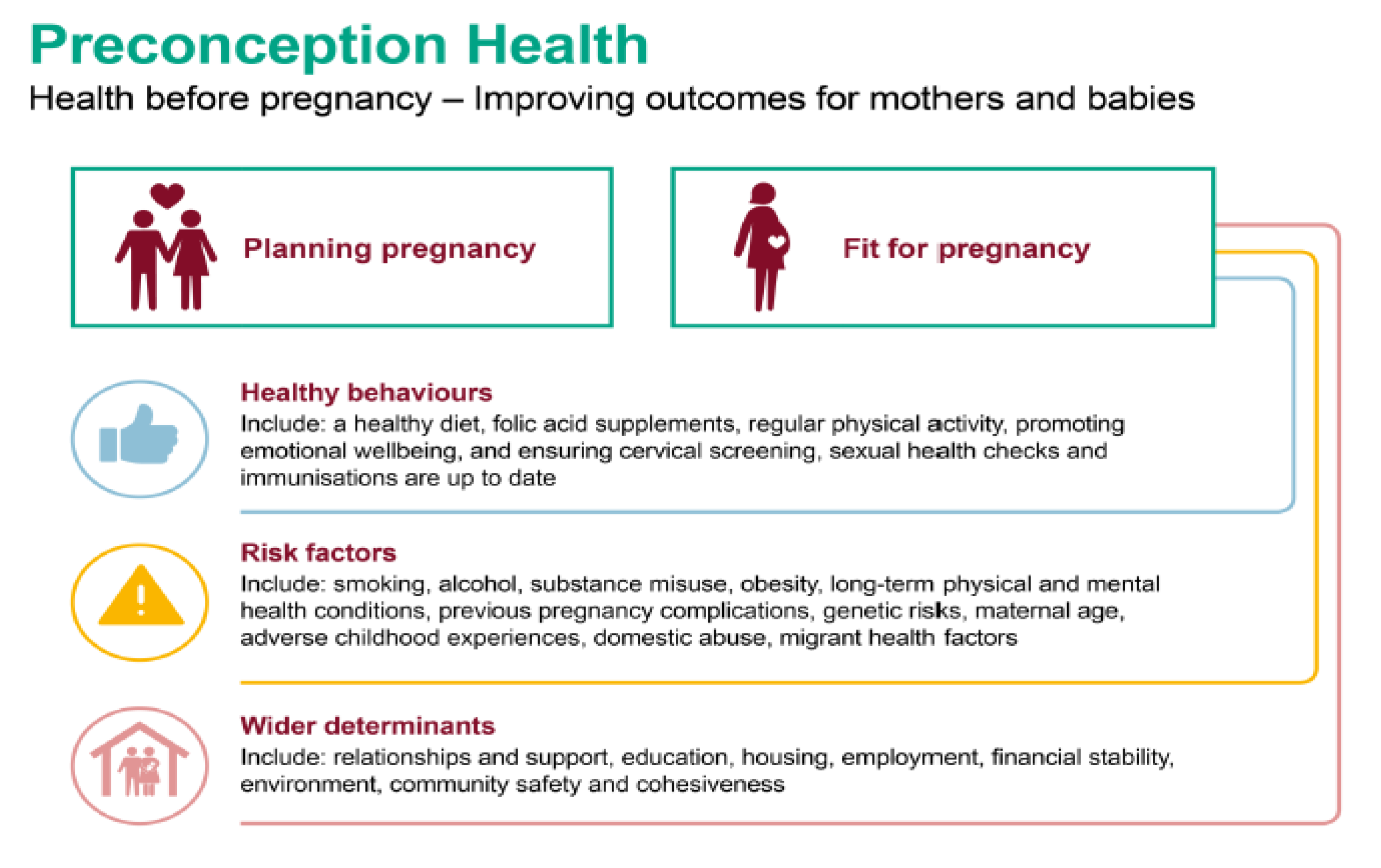 Preconception Health
Health before pregnancy – Improving outcomes for mothers and babies

Planning pregnancy

Fit for pregnancy

Healthy behaviours
Include: a healthy diet, folic acid supplements, regular physical activity, promoting emotional wellbeing, and ensuring cervical screening, sexual health checks and immunisations are up to date

Risk factors
Include: smoking, alcohol, substance misuse, obesity, long-term physical and mental health conditions, previous pregnancy complications, genetic risks, maternal age, adverse childhood experiences, domestic abuse, migrant health factors

Wider determinants
Include: relationships and support, education, housing, employment, financial stability, environment, community safety and cohesiveness